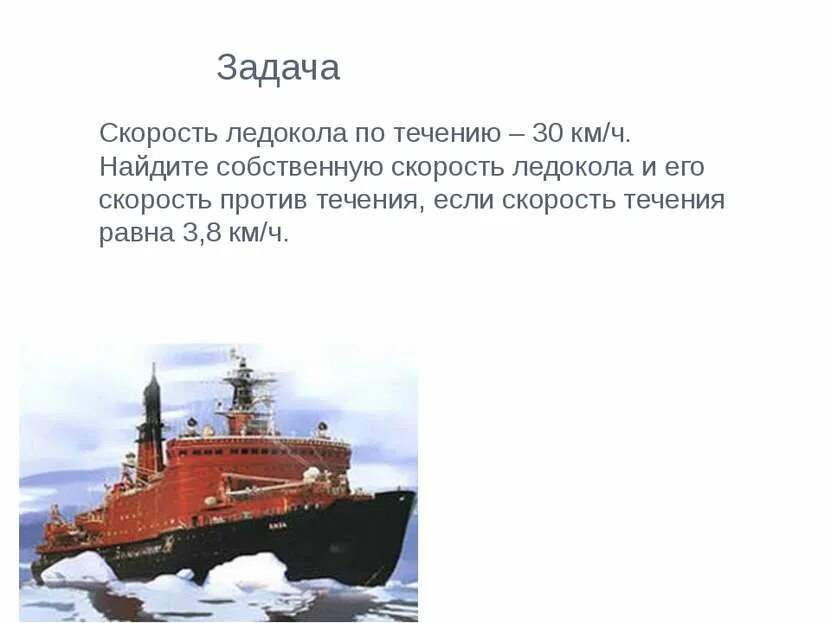 Задача

Скорость ледокола по течению – 30 км/ч. Найдите собственную скорость ледокола и его скорость против течения, если скорость течения равна 3,8 км/ч.